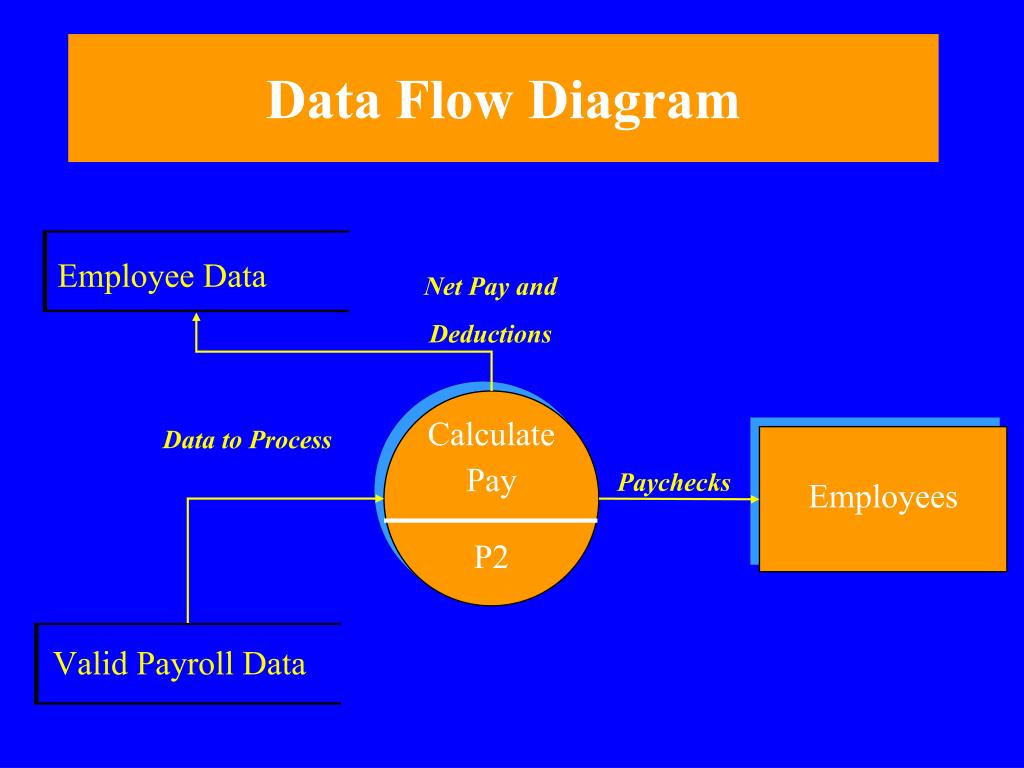 Data Flow Diagram

Employee Data

Net Pay and Deductions

Data to Process

Calculate Pay

P2

Paychecks

Employees

Valid Payroll Data